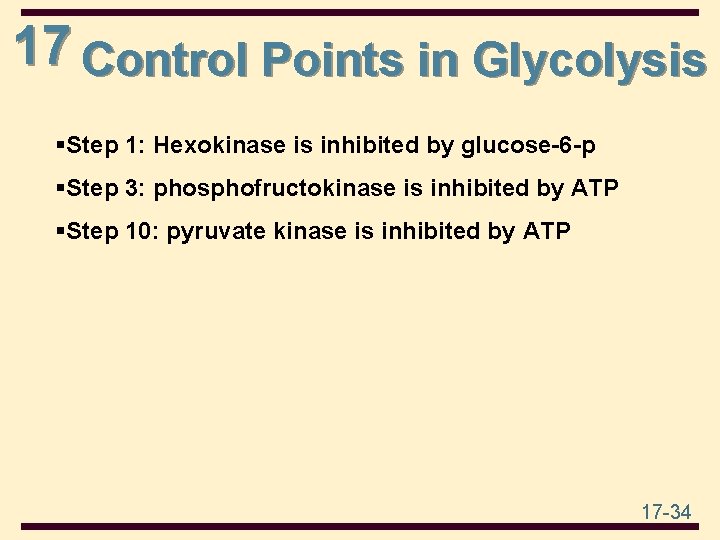 17 Control Points in Glycolysis

▪Step 1: Hexokinase is inhibited by glucose-6-p

▪Step 3: phosphofructokinase is inhibited by ATP

▪Step 10: pyruvate kinase is inhibited by ATP

17-34